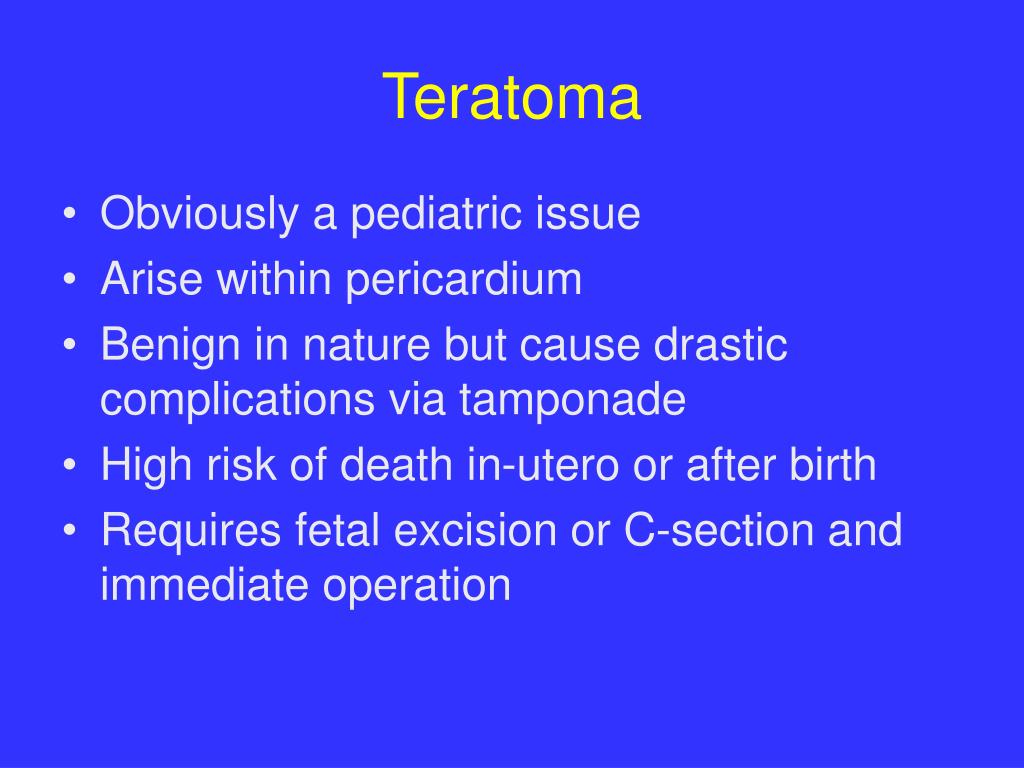 Teratoma

• Obviously a pediatric issue
• Arise within pericardium
• Benign in nature but cause drastic complications via tamponade
• High risk of death in-utero or after birth
• Requires fetal excision or C-section and immediate operation